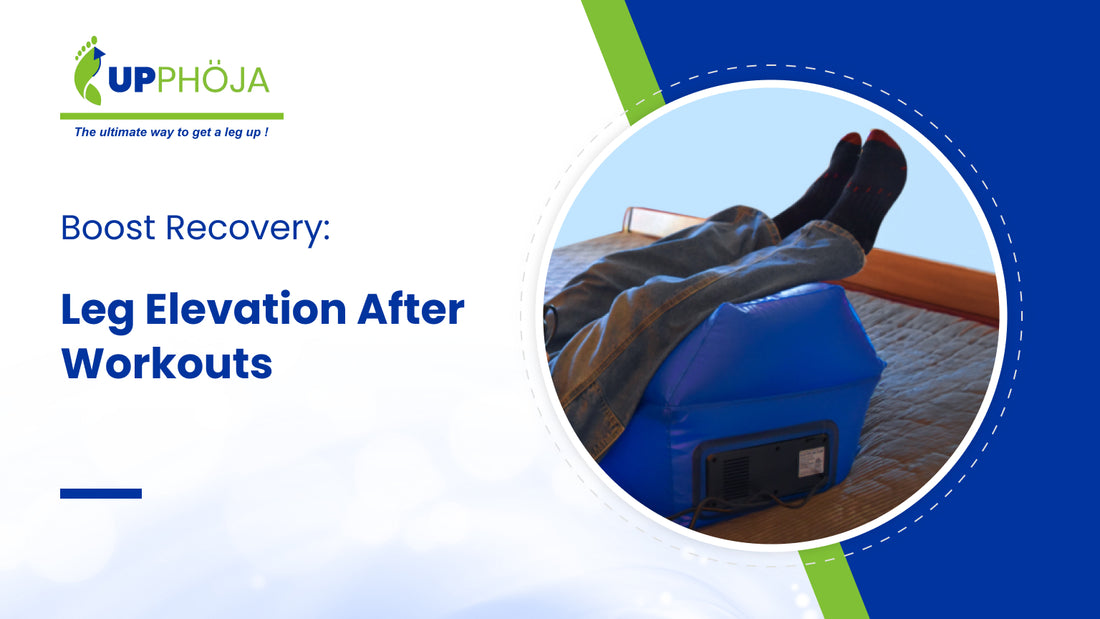 UPPHÖJA
The ultimate way to get a leg up !

Boost Recovery:

Leg Elevation After Workouts